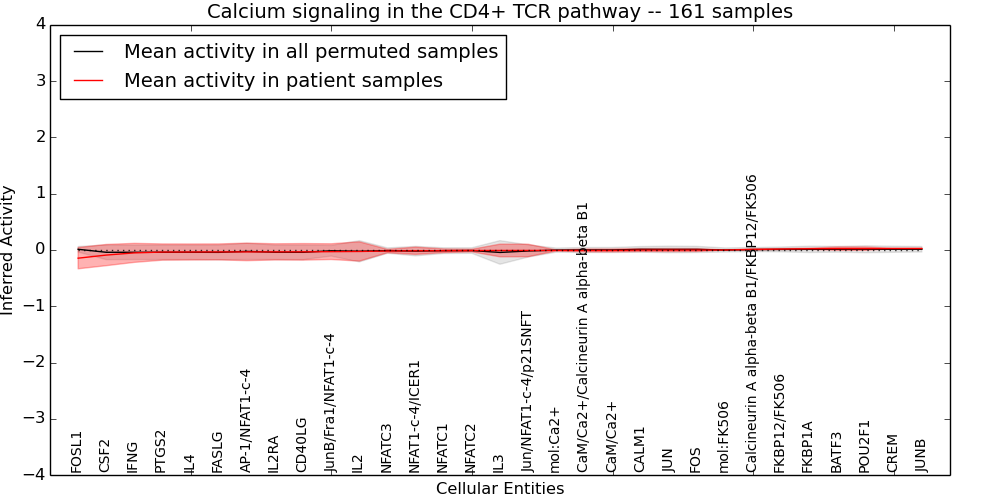 Calcium signaling in the CD4+ TCR pathway -- 161 samples

Mean activity in all permuted samples
Mean activity in patient samples

Inferred Activity

4
3
2
1
0
−1
−2
−3
−4

FOSL1
CSF2
IFNG
PTGS2
IL4
FASLG
AP-1/NFAT1-c-4
IL2RA
CD40LG
JunB/Fra1/NFAT1-c-4
IL2
NFATC3
NFAT1-c-4/ICER1
NFATC1
NFATC2
IL3
Jun/NFAT1-c-4/p21SNFT
mol:Ca2+
CaM/Ca2+/Calcineurin A alpha-beta B1
CaM/Ca2+
CALM1
JUN
FOS
mol:FK506
Calcineurin A alpha-beta B1/FKBP12/FK506
FKBP12/FK506
FKBP1A
BATF3
POU2F1
CREM
JUNB

Cellular Entities